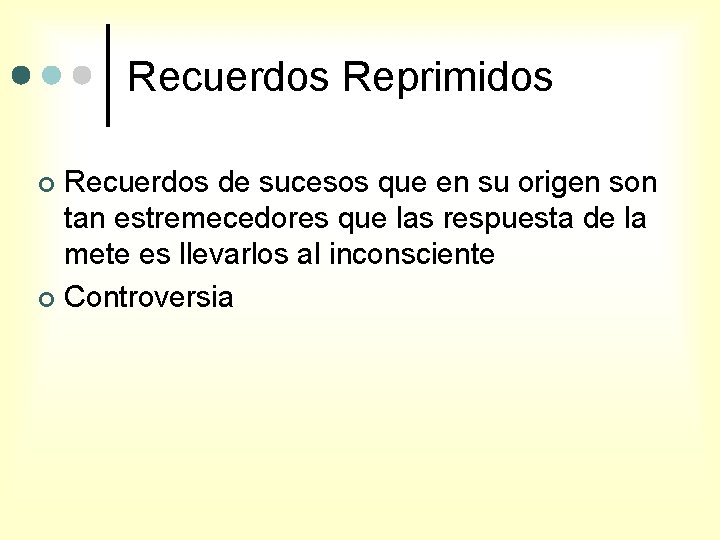 Recuerdos Reprimidos

Recuerdos de sucesos que en su origen son tan estremecedores que las respuesta de la mete es llevarlos al inconsciente

Controversia